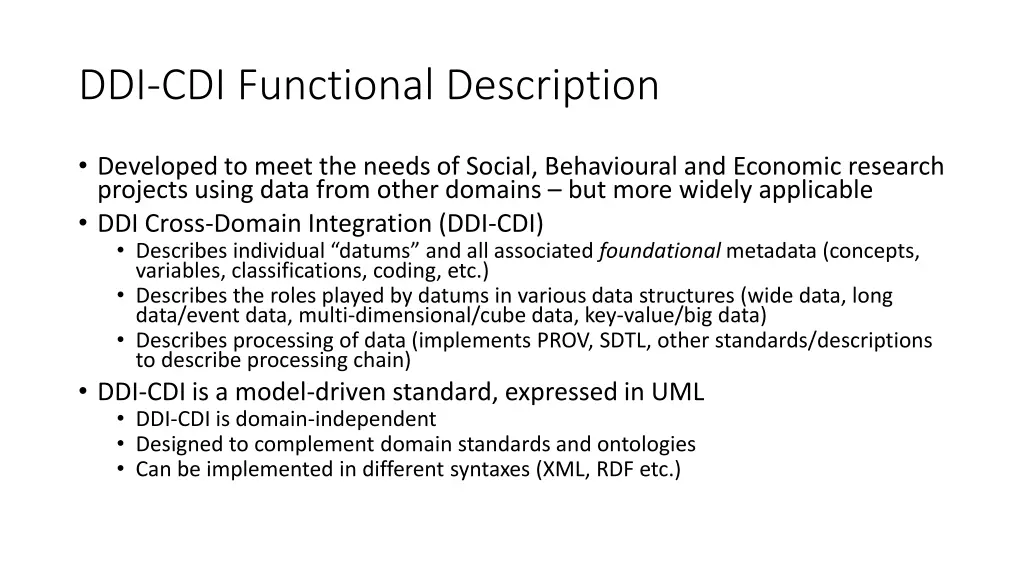 DDI-CDI Functional Description

• Developed to meet the needs of Social, Behavioural and Economic research projects using data from other domains – but more widely applicable
• DDI Cross-Domain Integration (DDI-CDI)
  • Describes individual “datums” and all associated foundational metadata (concepts, variables, classifications, coding, etc.)
  • Describes the roles played by datums in various data structures (wide data, long data/event data, multi-dimensional/cube data, key-value/big data)
  • Describes processing of data (implements PROV, SDTL, other standards/descriptions to describe processing chain)
• DDI-CDI is a model-driven standard, expressed in UML
  • DDI-CDI is domain-independent
  • Designed to complement domain standards and ontologies
  • Can be implemented in different syntaxes (XML, RDF etc.)